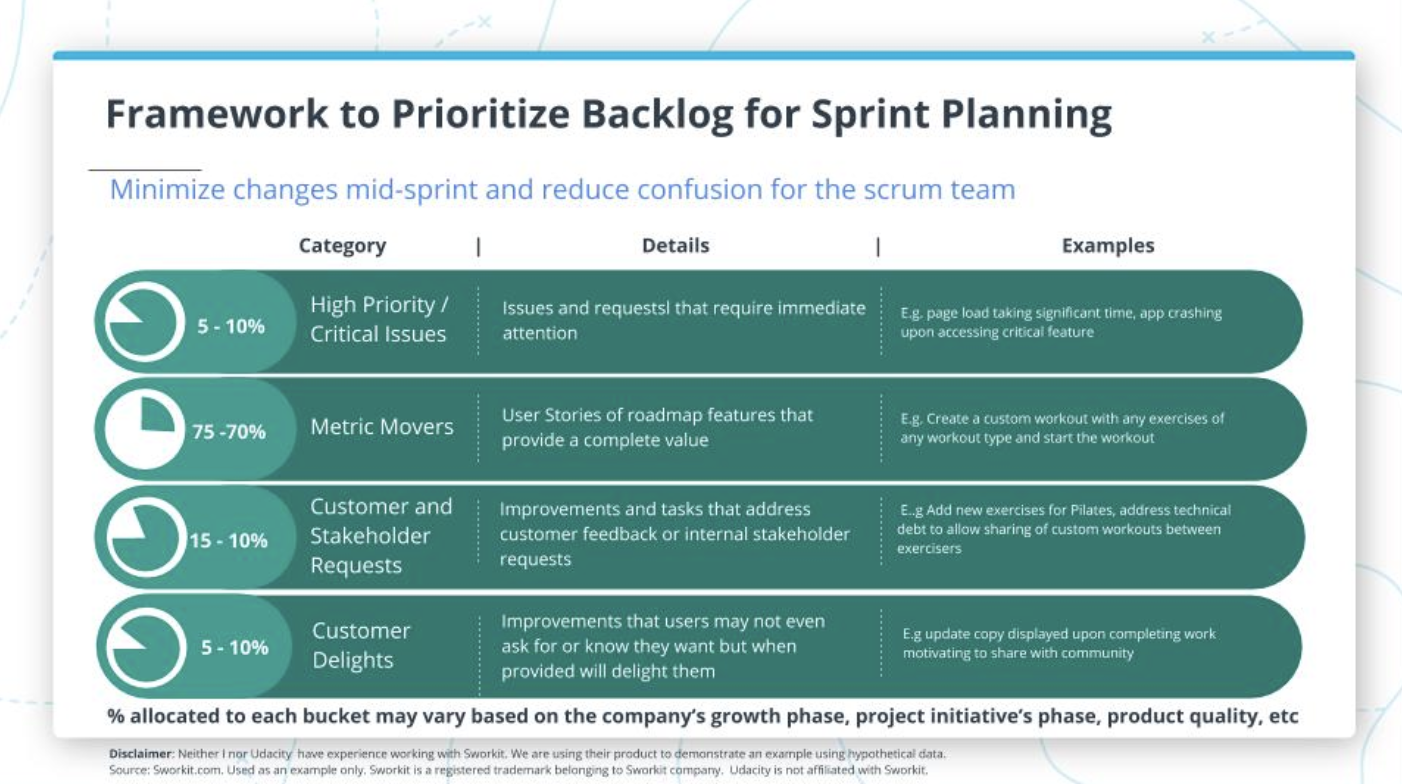 Framework to Prioritize Backlog for Sprint Planning

Minimize changes mid-sprint and reduce confusion for the scrum team

| | Category | Details | Examples |
|---|---|---|---|
| 5 - 10% | High Priority / Critical Issues | Issues and requestsl that require immediate attention | E.g. page load taking significant time, app crashing upon accessing critical feature |
| 75 -70% | Metric Movers | User Stories of roadmap features that provide a complete value | E.g. Create a custom workout with any exercises of any workout type and start the workout |
| 15 - 10% | Customer and Stakeholder Requests | Improvements and tasks that address customer feedback or internal stakeholder requests | E..g Add new exercises for Pilates, address technical debt to allow sharing of custom workouts between exercisers |
| 5 - 10% | Customer Delights | Improvements that users may not even ask for or know they want but when provided will delight them | E.g update copy displayed upon completing work motivating to share with community |

% allocated to each bucket may vary based on the company's growth phase, project initiative's phase, product quality, etc

Disclaimer: Neither I nor Udacity have experience working with Sworkit. We are using their product to demonstrate an example using hypothetical data.
Source: Sworkit.com. Used as an example only. Sworkit is a registered trademark belonging to Sworkit company. Udacity is not affiliated with Sworkit.